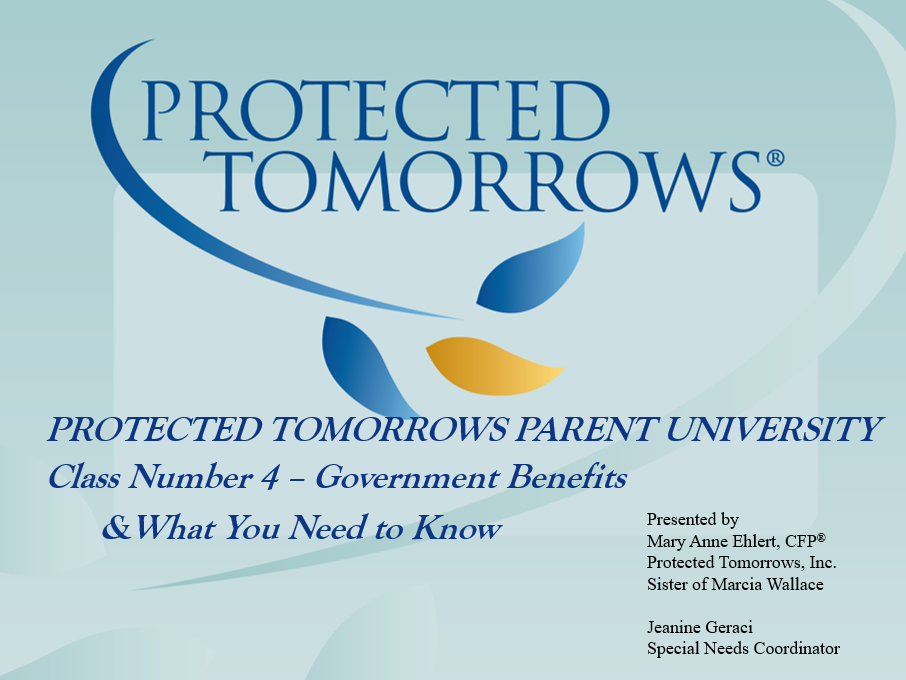 PROTECTED TOMORROWS®

PROTECTED TOMORROWS PARENT UNIVERSITY
Class Number 4 – Government Benefits
&What You Need to Know

Presented by
Mary Anne Ehlert, CFP®
Protected Tomorrows, Inc.
Sister of Marcia Wallace

Jeanine Geraci
Special Needs Coordinator